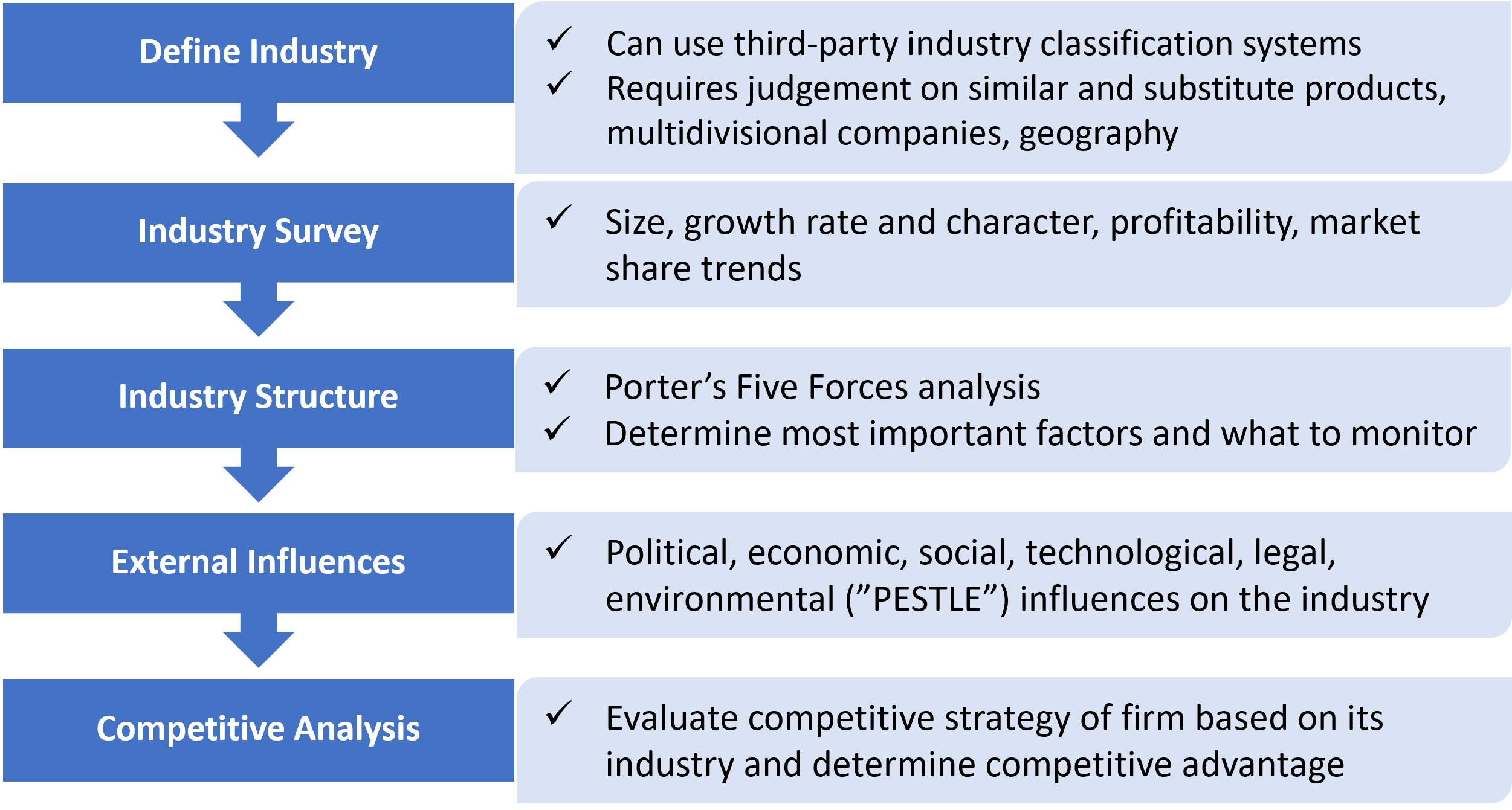 Define Industry

✓ Can use third-party industry classification systems
✓ Requires judgement on similar and substitute products, multidivisional companies, geography

Industry Survey

✓ Size, growth rate and character, profitability, market share trends

Industry Structure

✓ Porter’s Five Forces analysis
✓ Determine most important factors and what to monitor

External Influences

✓ Political, economic, social, technological, legal, environmental (”PESTLE”) influences on the industry

Competitive Analysis

✓ Evaluate competitive strategy of firm based on its industry and determine competitive advantage